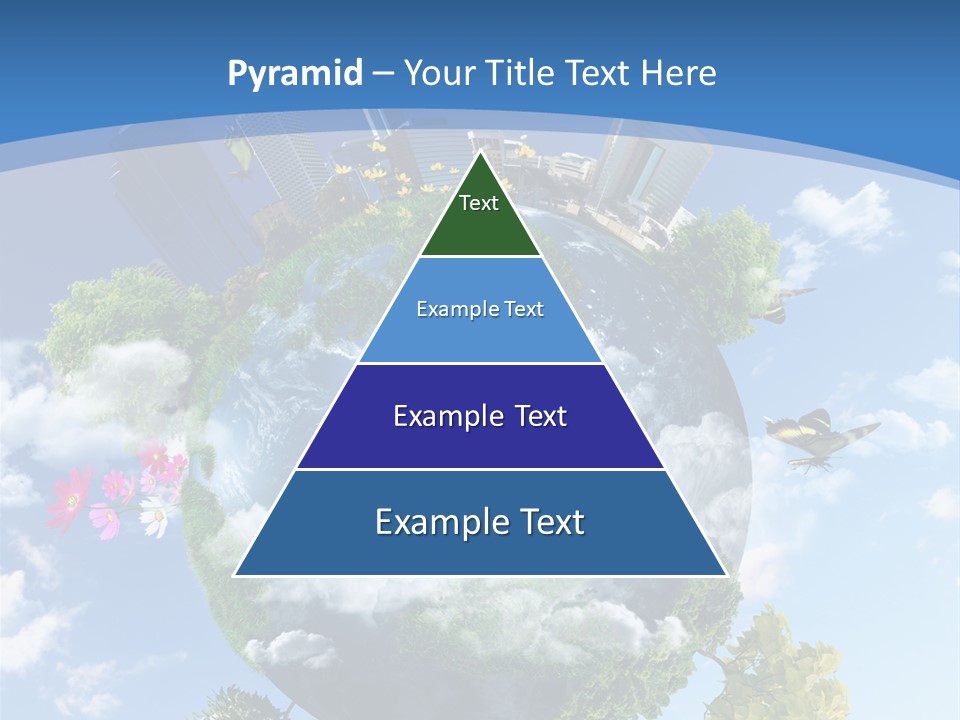 Pyramid – Your Title Text Here

Text

Example Text

Example Text

Example Text